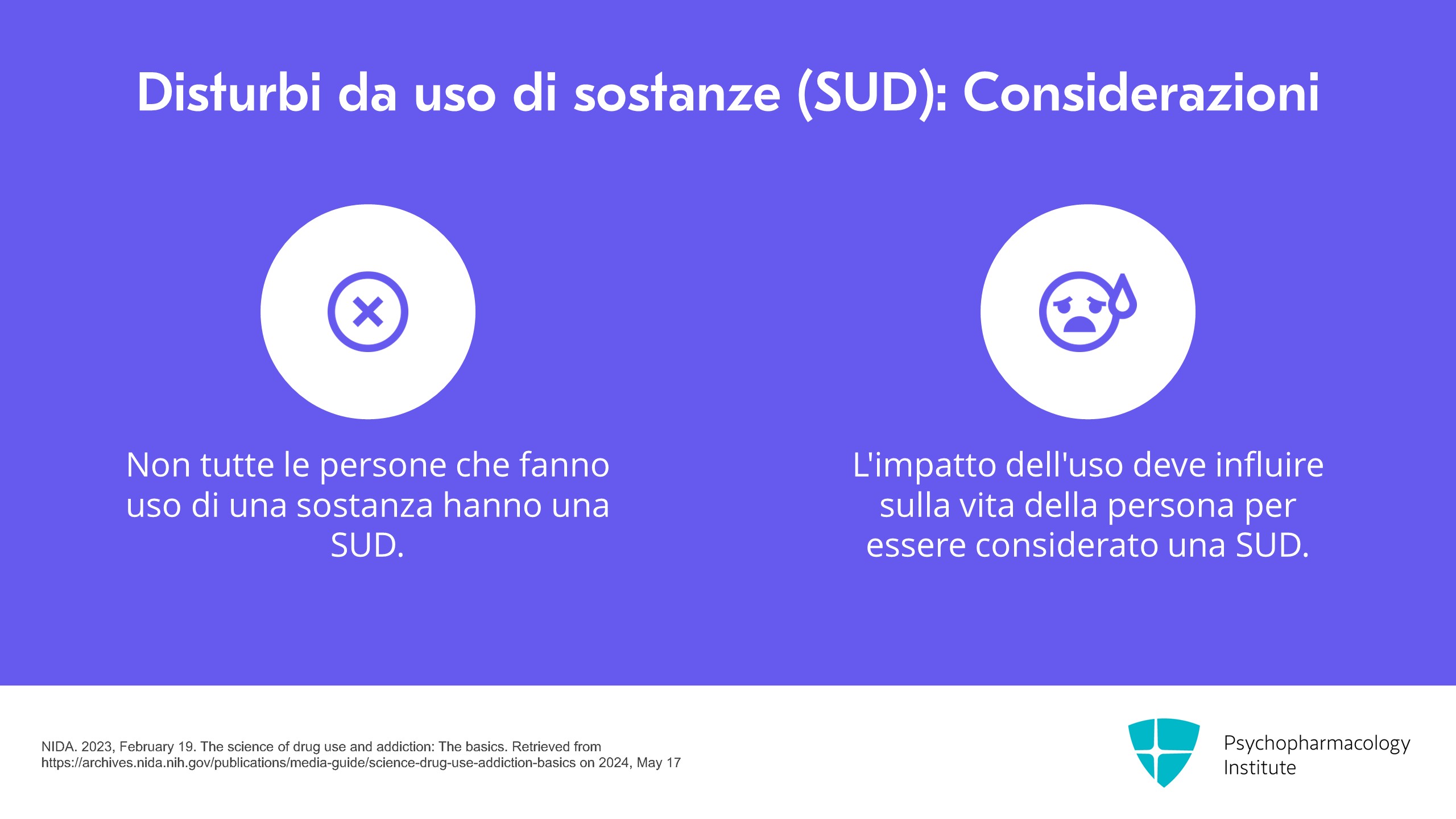 Disturbi da uso di sostanze (SUD): Considerazioni

Non tutte le persone che fanno uso di una sostanza hanno una SUD.

L'impatto dell'uso deve influire sulla vita della persona per essere considerato una SUD.

NIDA. 2023, February 19. The science of drug use and addiction: The basics. Retrieved from https://archives.nida.nih.gov/publications/media-guide/science-drug-use-addiction-basics on 2024, May 17

Psychopharmacology Institute